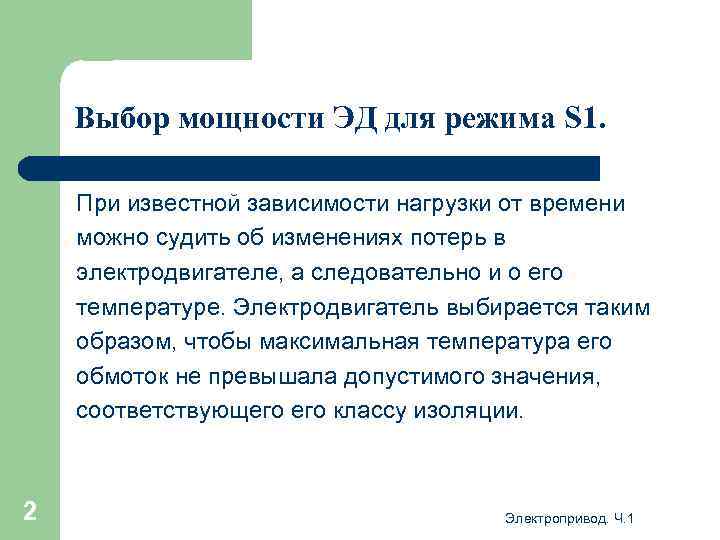 Выбор мощности ЭД для режима S1.

При известной зависимости нагрузки от времени можно судить об изменениях потерь в электродвигателе, а следовательно и о его температуре. Электродвигатель выбирается таким образом, чтобы максимальная температура его обмоток не превышала допустимого значения, соответствующего его классу изоляции.

2

Электропривод. Ч.1